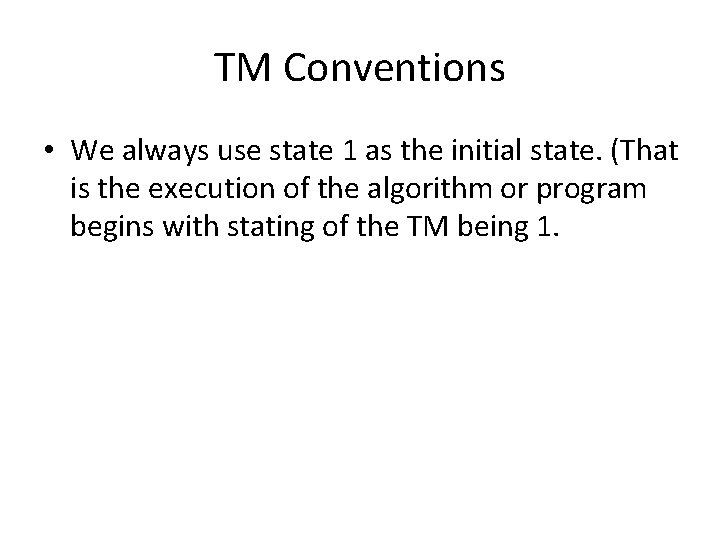 TM Conventions

• We always use state 1 as the initial state. (That is the execution of the algorithm or program begins with stating of the TM being 1.